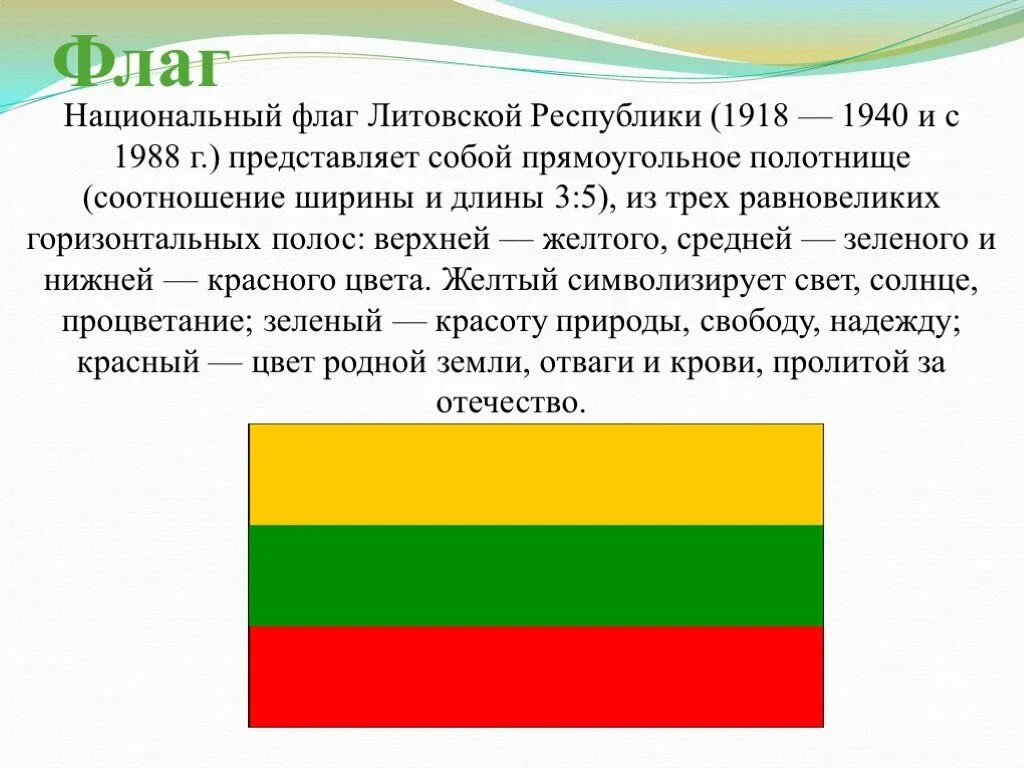 Флаг

Национальный флаг Литовской Республики (1918 — 1940 и с 1988 г.) представляет собой прямоугольное полотнище (соотношение ширины и длины 3:5), из трех равновеликих горизонтальных полос: верхней — желтого, средней — зеленого и нижней — красного цвета. Желтый символизирует свет, солнце, процветание; зеленый — красоту природы, свободу, надежду; красный — цвет родной земли, отваги и крови, пролитой за отечество.